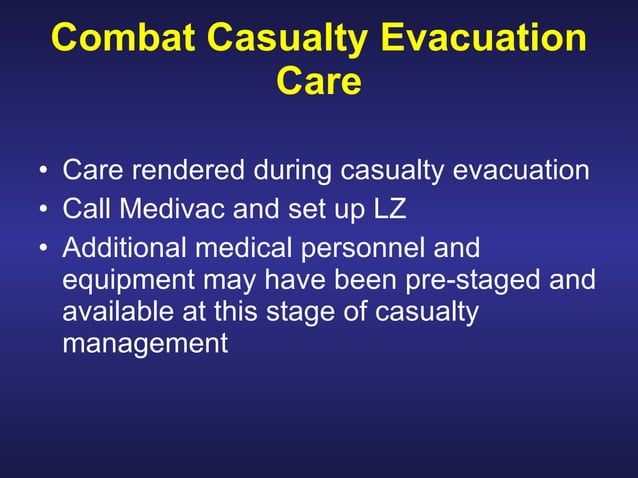 Combat Casualty Evacuation Care

• Care rendered during casualty evacuation
• Call Medivac and set up LZ
• Additional medical personnel and equipment may have been pre-staged and available at this stage of casualty management